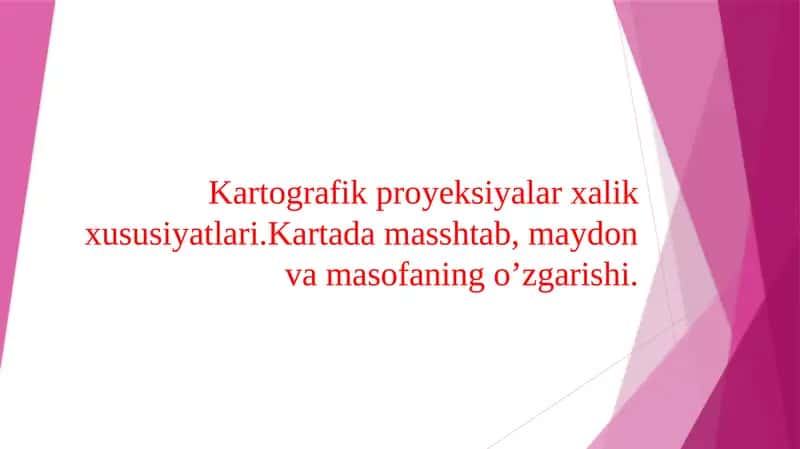 Kartografik proyeksiyalar xalik xususiyatlari.Kartada masshtab, maydon va masofaning o’zgarishi.